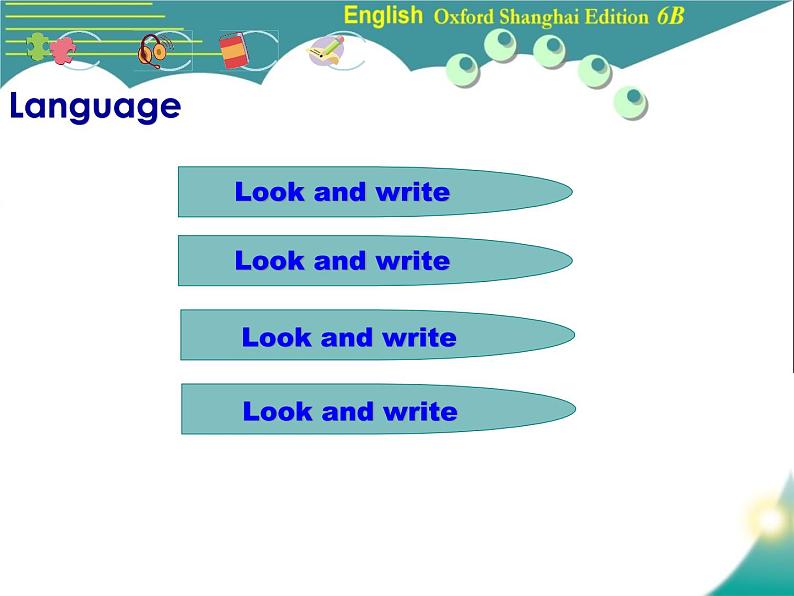 English Oxford Shanghai Edition 6B

Language

Look and write

Look and write

Look and write

Look and write